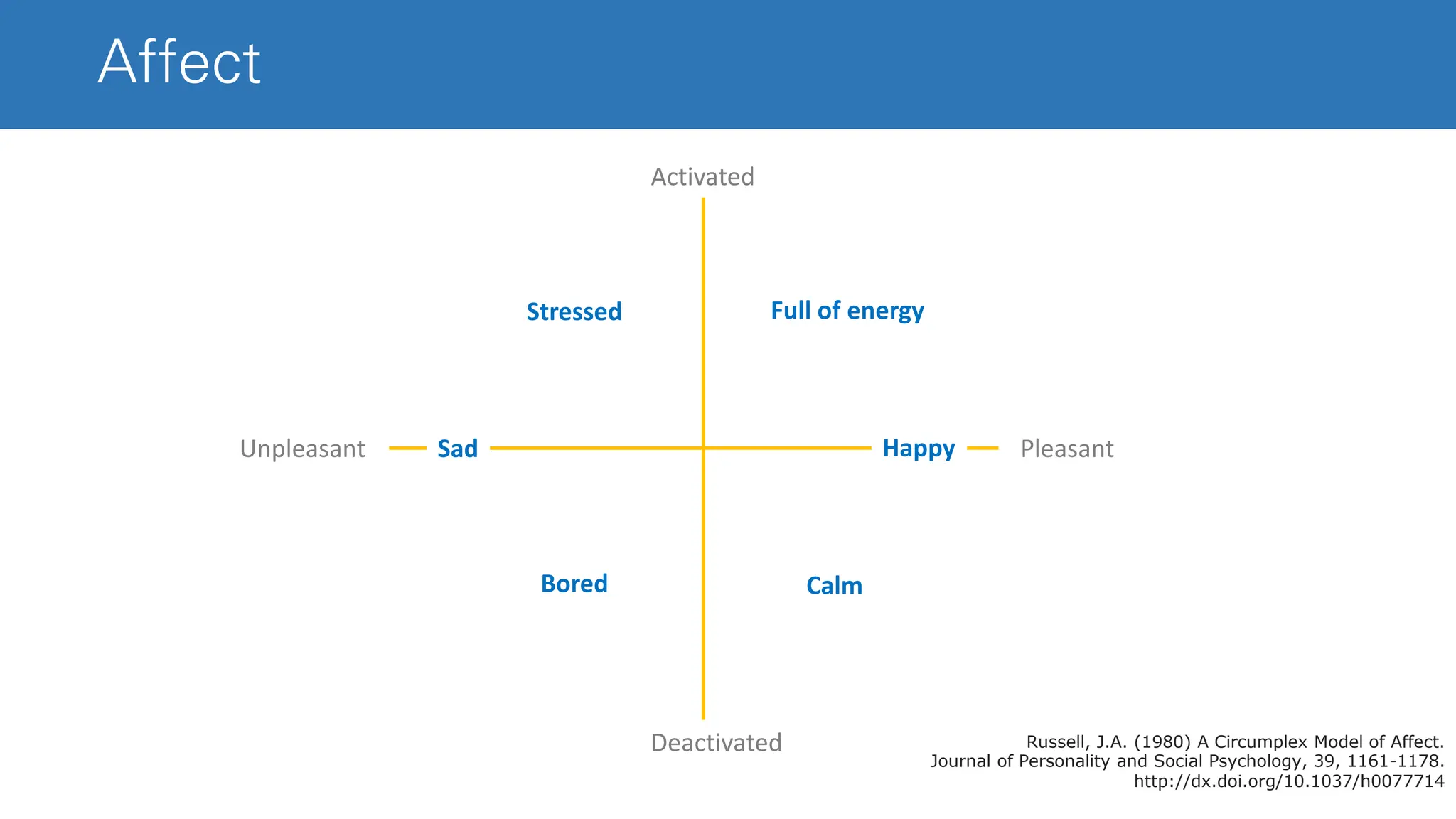 Affect

Activated

Stressed

Full of energy

Unpleasant

Sad

Happy

Pleasant

Bored

Calm

Deactivated

Russell, J.A. (1980) A Circumplex Model of Affect. Journal of Personality and Social Psychology, 39, 1161-1178. http://dx.doi.org/10.1037/h0077714